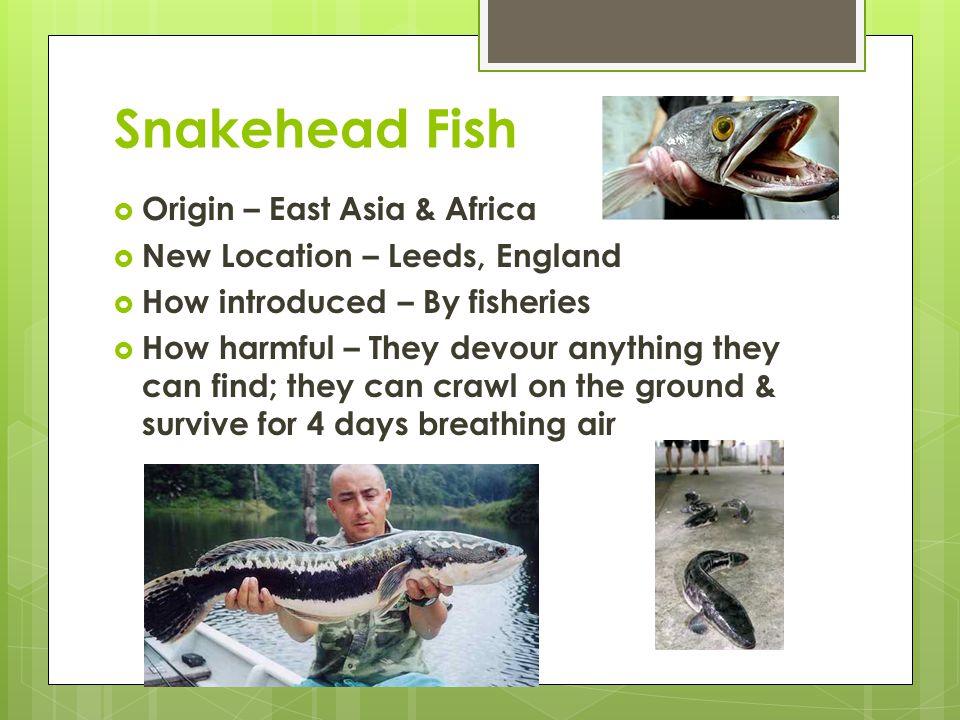 Snakehead Fish

Origin – East Asia & Africa

New Location – Leeds, England

How introduced – By fisheries

How harmful – They devour anything they can find; they can crawl on the ground & survive for 4 days breathing air